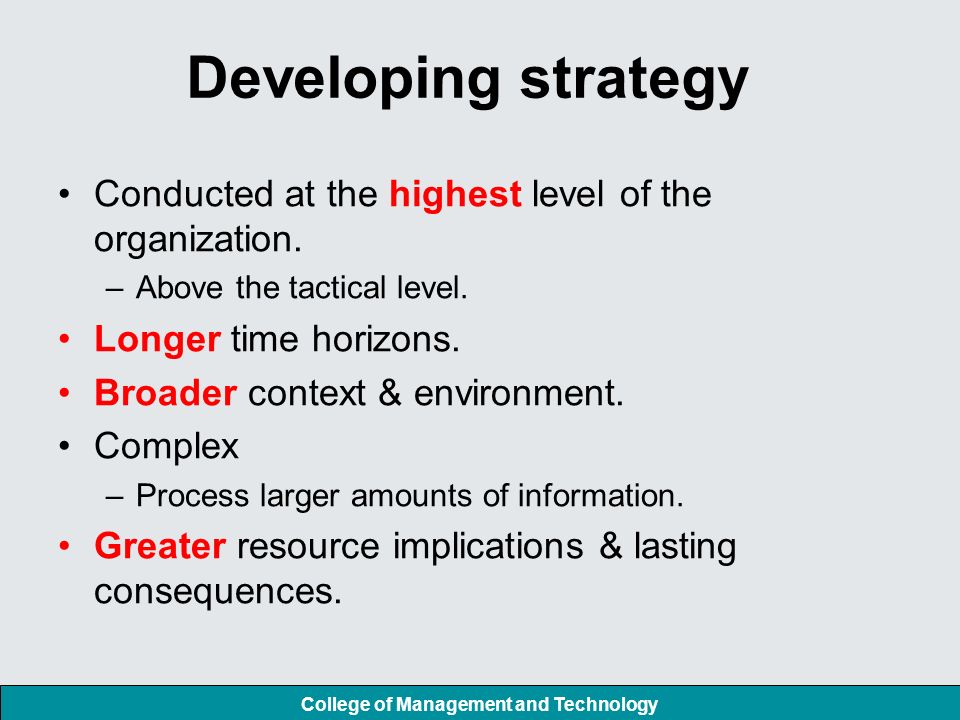 Developing strategy

• Conducted at the highest level of the organization.
– Above the tactical level.
• Longer time horizons.
• Broader context & environment.
• Complex
– Process larger amounts of information.
• Greater resource implications & lasting consequences.

College of Management and Technology